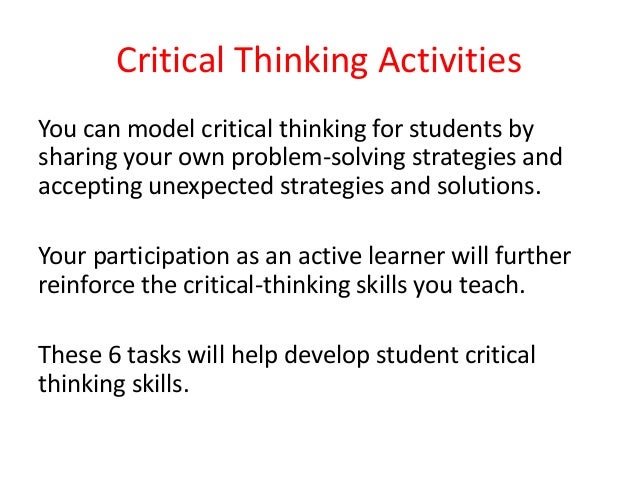 Critical Thinking Activities

You can model critical thinking for students by sharing your own problem-solving strategies and accepting unexpected strategies and solutions.

Your participation as an active learner will further reinforce the critical-thinking skills you teach.

These 6 tasks will help develop student critical thinking skills.